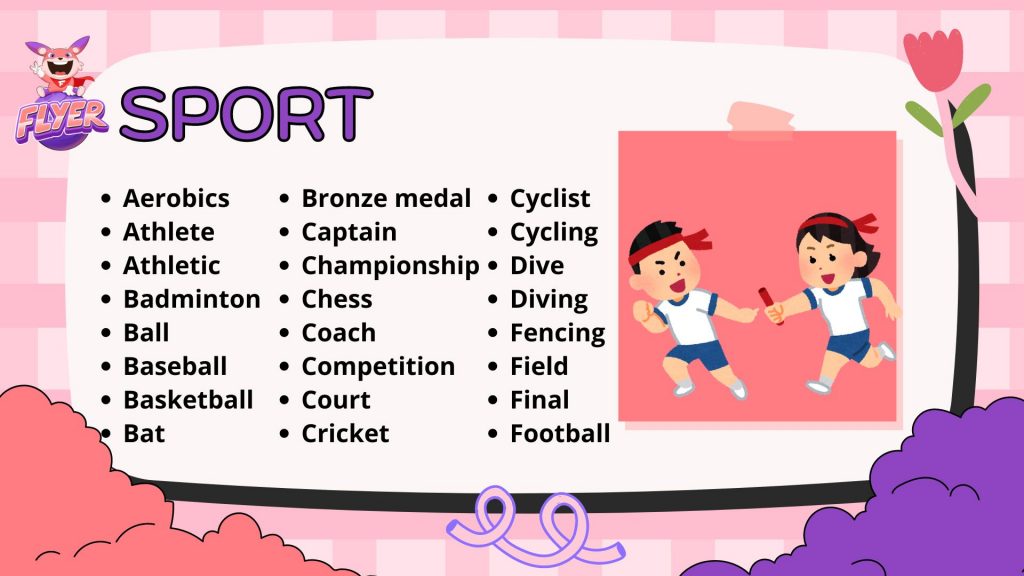 FLYER

SPORT

- Aerobics
- Athlete
- Athletic
- Badminton
- Ball
- Baseball
- Basketball
- Bat

- Bronze medal
- Captain
- Championship
- Chess
- Coach
- Competition
- Court
- Cricket

- Cyclist
- Cycling
- Dive
- Diving
- Fencing
- Field
- Final
- Football